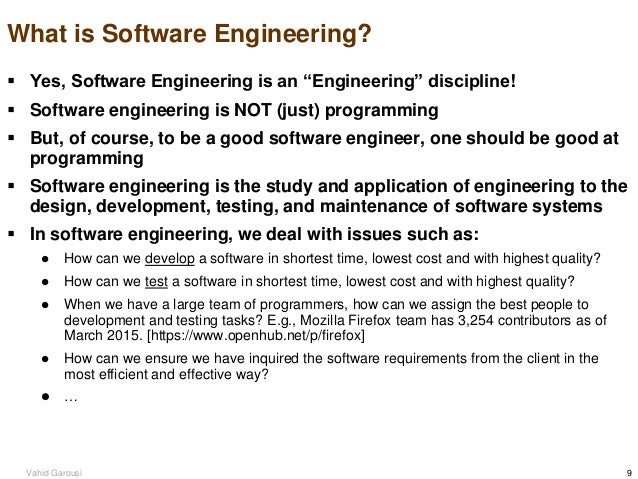 What is Software Engineering?

▪ Yes, Software Engineering is an “Engineering” discipline!

▪ Software engineering is NOT (just) programming

▪ But, of course, to be a good software engineer, one should be good at programming

▪ Software engineering is the study and application of engineering to the design, development, testing, and maintenance of software systems

▪ In software engineering, we deal with issues such as:

● How can we develop a software in shortest time, lowest cost and with highest quality?

● How can we test a software in shortest time, lowest cost and with highest quality?

● When we have a large team of programmers, how can we assign the best people to development and testing tasks? E.g., Mozilla Firefox team has 3,254 contributors as of March 2015. [https://www.openhub.net/p/firefox]

● How can we ensure we have inquired the software requirements from the client in the most efficient and effective way?

● …

Vahid Garousi

9